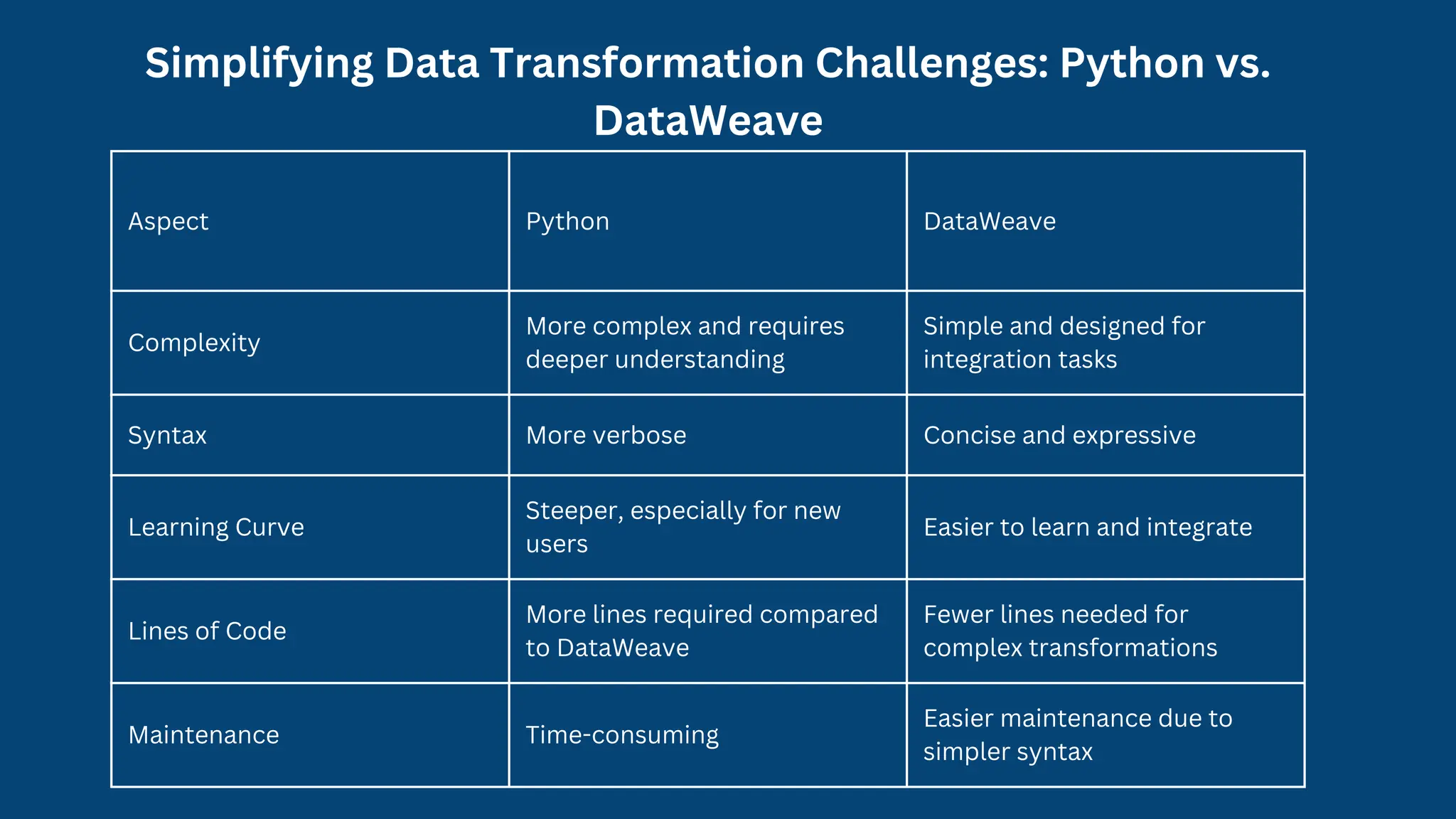 Simplifying Data Transformation Challenges: Python vs. DataWeave

| Aspect | Python | DataWeave |
|---|---|---|
| Complexity | More complex and requires deeper understanding | Simple and designed for integration tasks |
| Syntax | More verbose | Concise and expressive |
| Learning Curve | Steeper, especially for new users | Easier to learn and integrate |
| Lines of Code | More lines required compared to DataWeave | Fewer lines needed for complex transformations |
| Maintenance | Time-consuming | Easier maintenance due to simpler syntax |